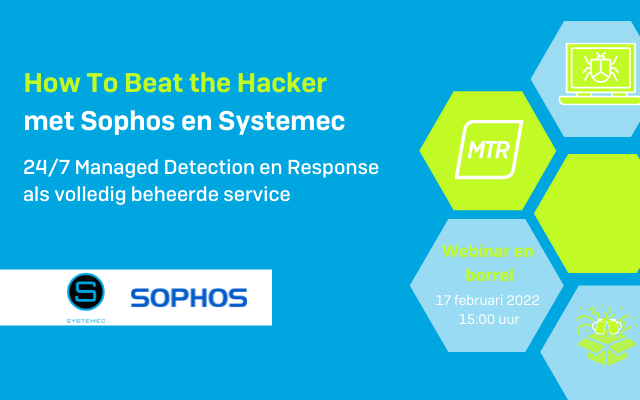 How To Beat the Hacker
met Sophos en Systemec

24/7 Managed Detection en Response als volledig beheerde service

SYSTEMEC

SOPHOS

MTR

Webinar en borrel

17 februari 2022
15:00 uur